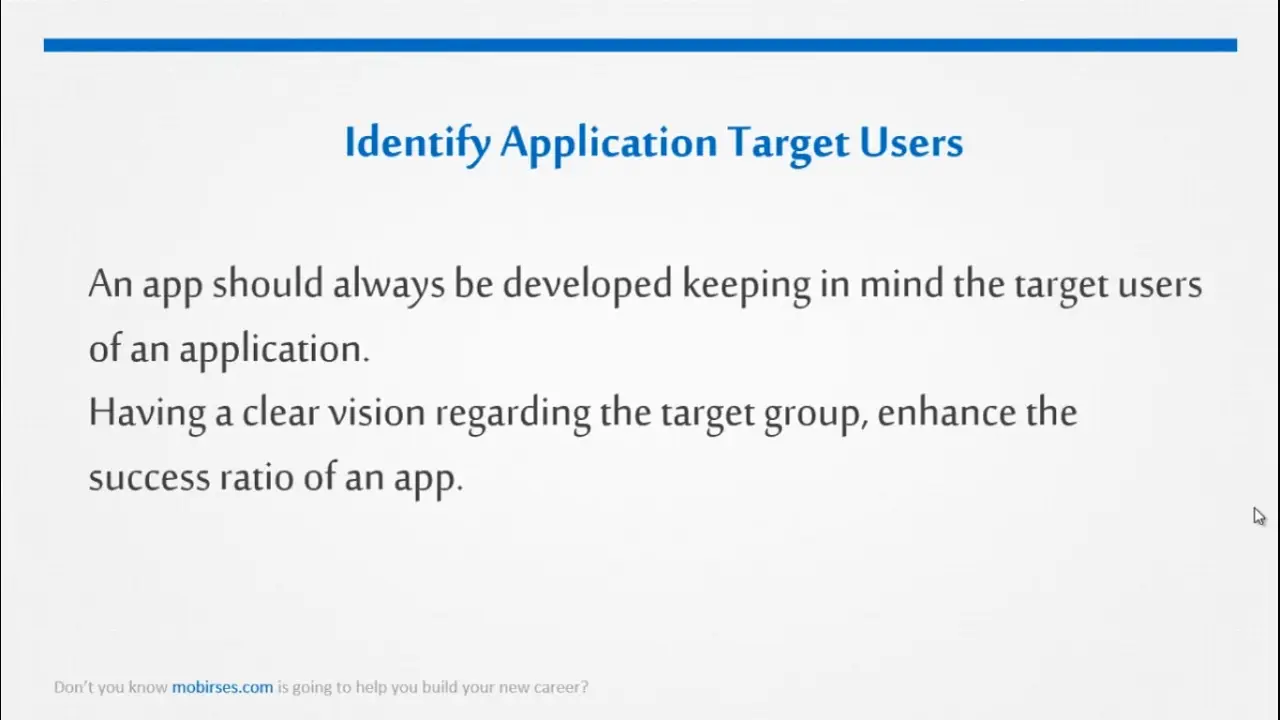 Identify Application Target Users

An app should always be developed keeping in mind the target users of an application.

Having a clear vision regarding the target group, enhance the success ratio of an app.

Don't you know mobirses.com is going to help you build your new career?